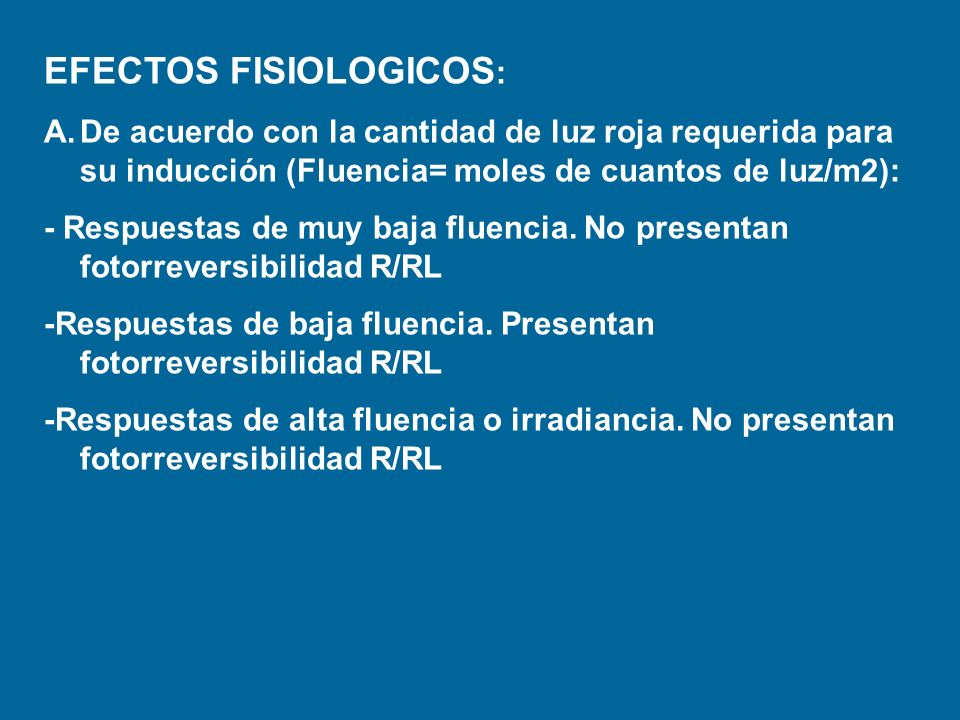 EFECTOS FISIOLOGICOS:

A. De acuerdo con la cantidad de luz roja requerida para su inducción (Fluencia= moles de cuantos de luz/m2):

- Respuestas de muy baja fluencia. No presentan fotorreversibilidad R/RL

-Respuestas de baja fluencia. Presentan fotorreversibilidad R/RL

-Respuestas de alta fluencia o irradiancia. No presentan fotorreversibilidad R/RL